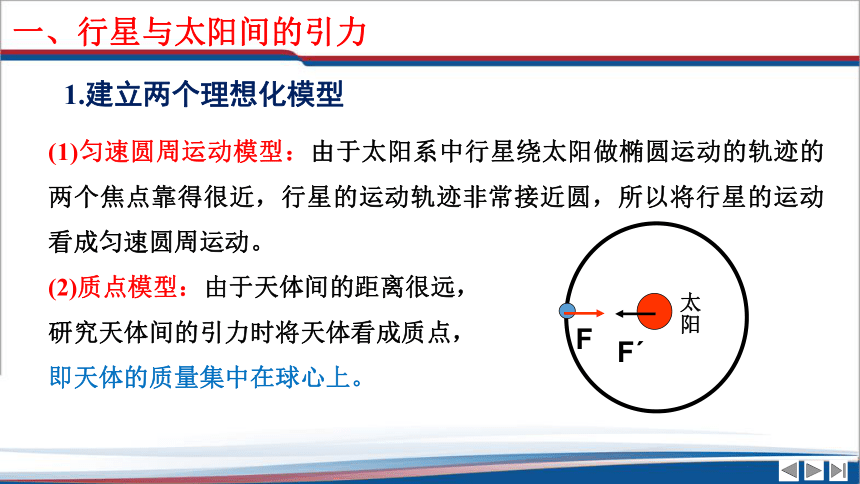 一、行星与太阳间的引力

1.建立两个理想化模型

(1)匀速圆周运动模型：由于太阳系中行星绕太阳做椭圆运动的轨迹的两个焦点靠得很近，行星的运动轨迹非常接近圆，所以将行星的运动看成匀速圆周运动。

(2)质点模型：由于天体间的距离很远，研究天体间的引力时将天体看成质点，即天体的质量集中在球心上。

太阳

F

F´